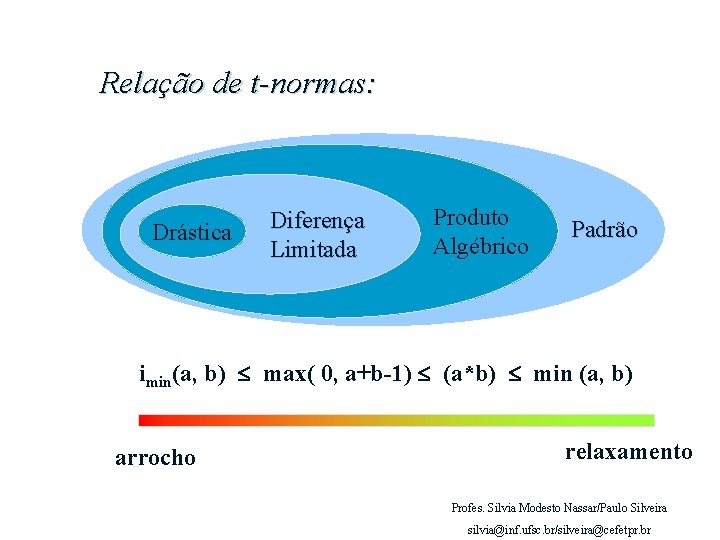 Relação de t-normas:

Drástica

Diferença Limitada

Produto Algébrico

Padrão

$i_{min}(a, b) \leq max( 0, a+b-1) \leq (a*b) \leq min (a, b)$

arrocho

relaxamento

Profes. Silvia Modesto Nassar/Paulo Silveira

silvia@inf.ufsc.br/silveira@cefetpr.br